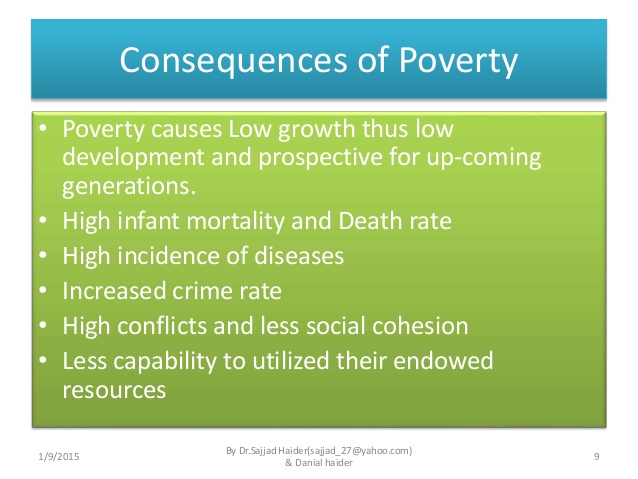 Consequences of Poverty

• Poverty causes Low growth thus low development and prospective for up-coming generations.
• High infant mortality and Death rate
• High incidence of diseases
• Increased crime rate
• High conflicts and less social cohesion
• Less capability to utilized their endowed resources

1/9/2015

By Dr.Sajjad Haider(sajjad_27@yahoo.com) & Danial haider

9